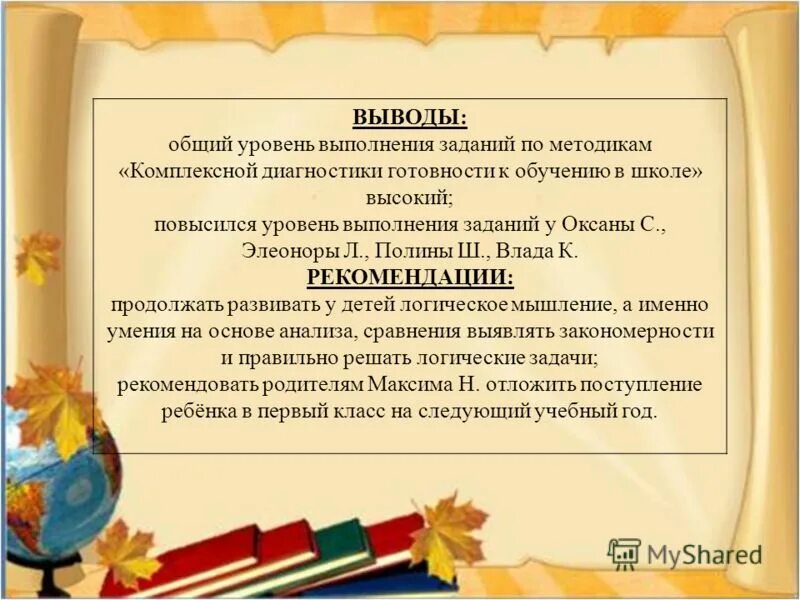 ВЫВОДЫ:
общий уровень выполнения заданий по методикам «Комплексной диагностики готовности к обучению в школе» высокий;
повысился уровень выполнения заданий у Оксаны С., Элеоноры Л., Полины Ш., Влада К.
РЕКОМЕНДАЦИИ:
продолжать развивать у детей логическое мышление, а именно умения на основе анализа, сравнения выявлять закономерности и правильно решать логические задачи;
рекомендовать родителям Максима Н. отложить поступление ребёнка в первый класс на следующий учебный год.

MyShared